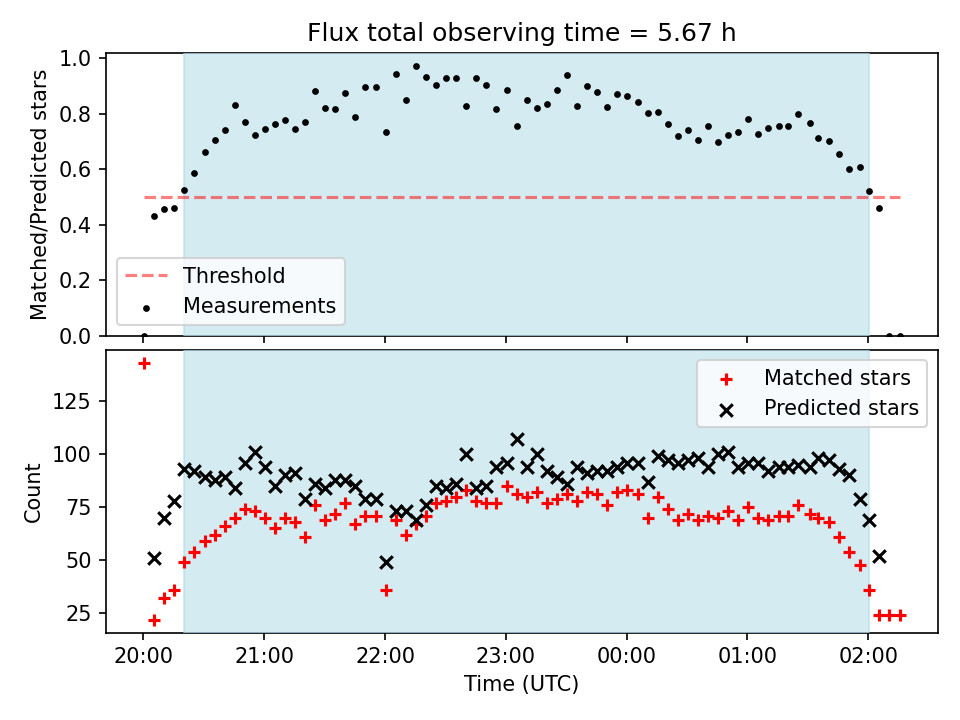 Flux total observing time = 5.67 h

Matched/Predicted stars

1.0
0.8
0.6
0.4
0.2
0.0

Threshold
Measurements

Count

125
100
75
50
25

Matched stars
Predicted stars

20:00
21:00
22:00
23:00
00:00
01:00
02:00

Time (UTC)